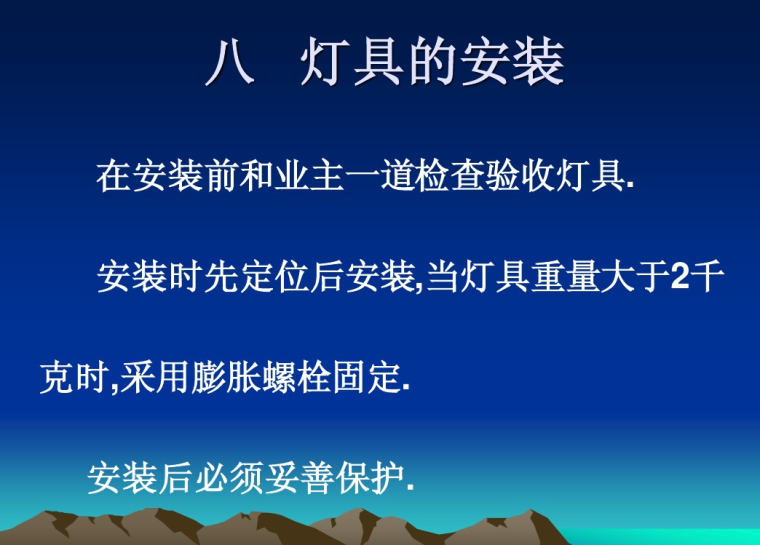 八　灯具的安装

在安装前和业主一道检查验收灯具.

安装时先定位后安装,当灯具重量大于2千克时,采用膨胀螺栓固定.

安装后必须妥善保护.